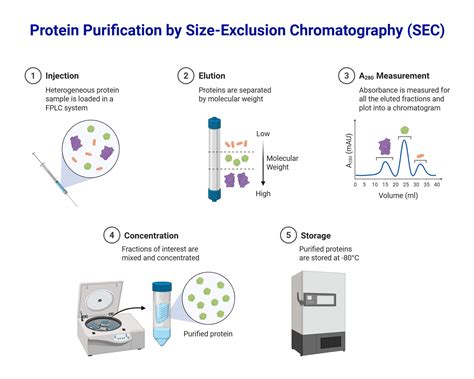 Protein Purification by Size-Exclusion Chromatography (SEC)

1 Injection
Heterogeneous protein sample is loaded in a FPLC system

2 Elution
Proteins are separated by molecular weight

Low
Molecular Weight
High

3 $A_{280}$ Measurement
Absorbance is measured for all the eluted fractions and plot into a chromatogram

$A_{280}$ (mAU)
0 5 10 15 20 25 30 35 40
Volume (ml)

4 Concentration
Fractions of interest are mixed and concentrated

Purified protein

5 Storage
Purified proteins are stored at -80°C